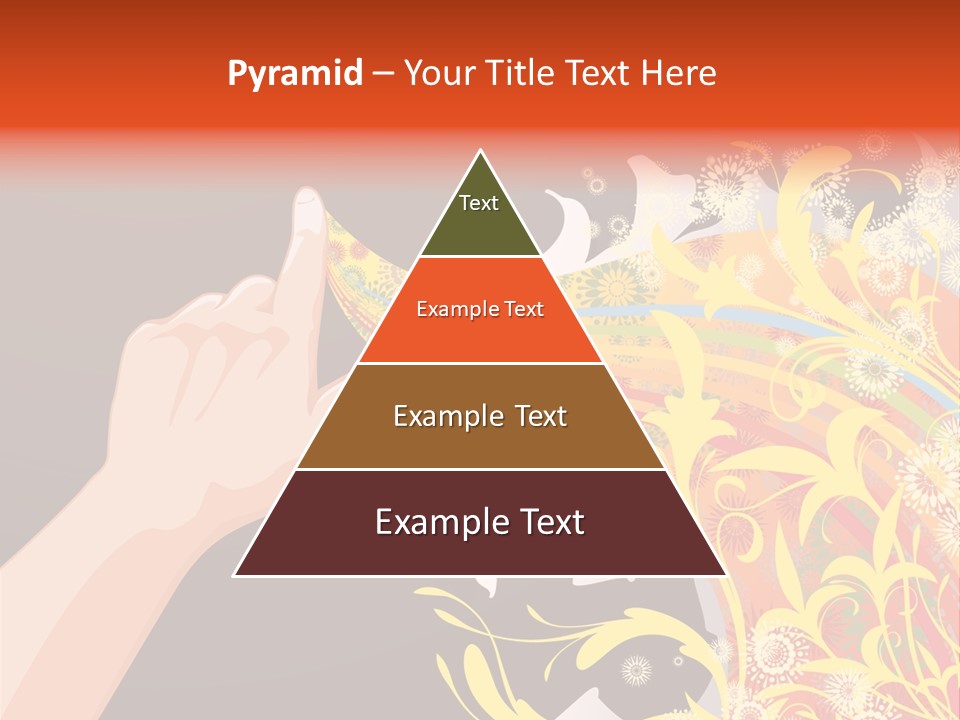 Pyramid – Your Title Text Here

Text

Example Text

Example Text

Example Text